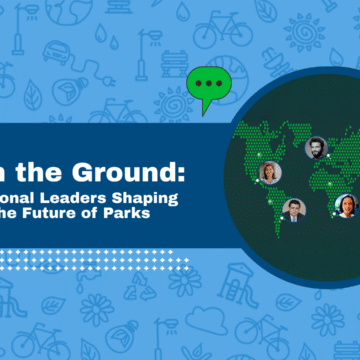 n the Ground:
onal Leaders Shaping
he Future of Parks